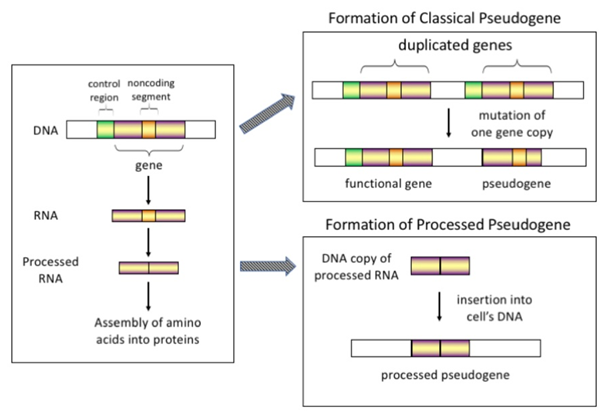 control region

noncoding segment

DNA

gene

RNA

Processed RNA

Assembly of amino acids into proteins

Formation of Classical Pseudogene

duplicated genes

mutation of one gene copy

functional gene

pseudogene

Formation of Processed Pseudogene

DNA copy of processed RNA

insertion into cell's DNA

processed pseudogene